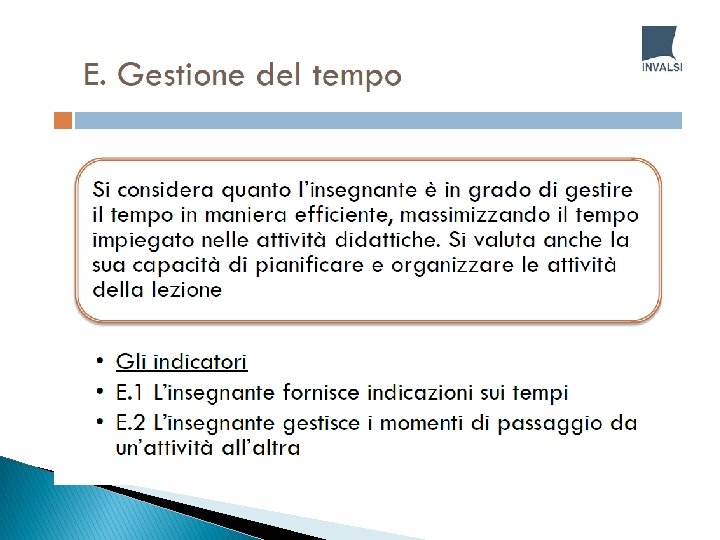 E. Gestione del tempo

INVALSI

Si considera quanto l'insegnante è in grado di gestire il tempo in maniera efficiente, massimizzando il tempo impiegato nelle attività didattiche. Si valuta anche la sua capacità di pianificare e organizzare le attività della lezione

• Gli indicatori
• E.1 L'insegnante fornisce indicazioni sui tempi
• E.2 L'insegnante gestisce i momenti di passaggio da un'attività all'altra